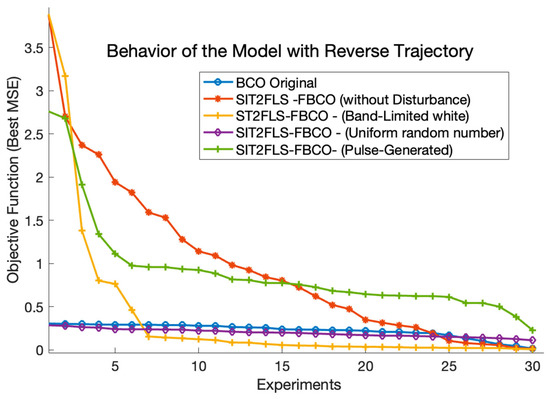 Behavior of the Model with Reverse Trajectory

BCO Original
SIT2FLS -FBCO (without Disturbance)
ST2FLS-FBCO - (Band-Limited white)
SIT2FLS-FBCO - (Uniform random number)
SIT2FLS-FBCO- (Pulse-Generated)

Objective Function (Best MSE)

3.5
3
2.5
2
1.5
1
0.5
0

5
10
15
20
25
30

Experiments